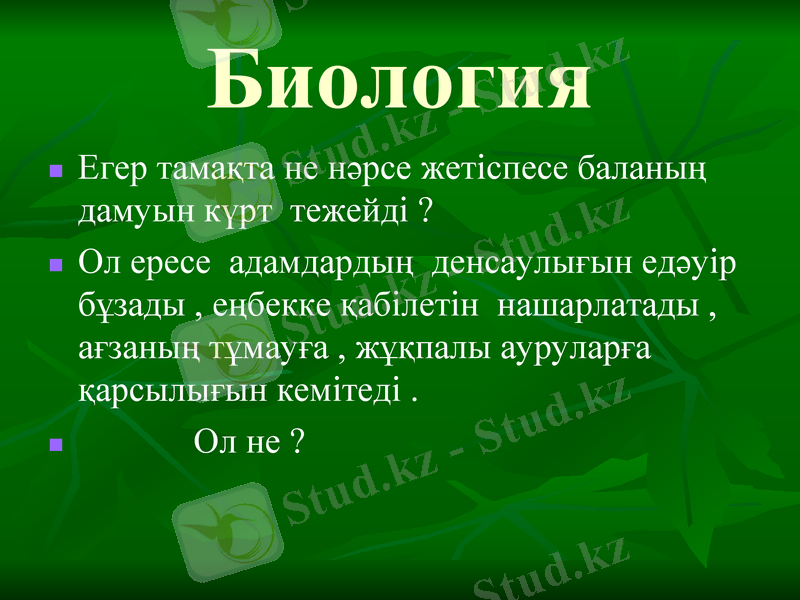 Биология

Егер тамақта не нәрсе жетіспесе баланың дамуын күрт тежейді ?

Ол ересе адамдардың денсаулығын едәуір бұзады , еңбекке қабілетін нашарлатады , ағзаның тұмауға , жұқпалы ауруларға қарсылығын кемітеді .

Ол не ?

Stud.kz - Stud.kz
Stud.kz - Stud.kz
Stud.kz - Stud.kz
Stud.kz